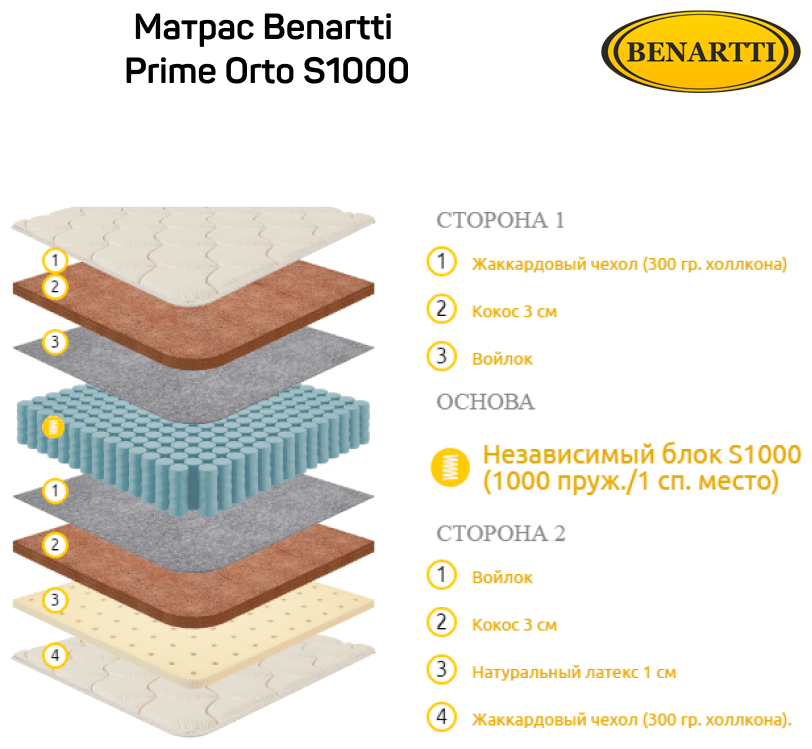 Матрас Benartti Prime Orto S1000

BENARTTI

1
2
3
1
2
3
4

СТОРОНА 1

1 Жаккардовый чехол (300 гр. холлкона)

2 Кокос 3 см

3 Войлок

ОСНОВА

Независимый блок S1000 (1000 пруж./1 сп. место)

СТОРОНА 2

1 Войлок

2 Кокос 3 см

3 Натуральный латекс 1 см

4 Жаккардовый чехол (300 гр. холлкона).